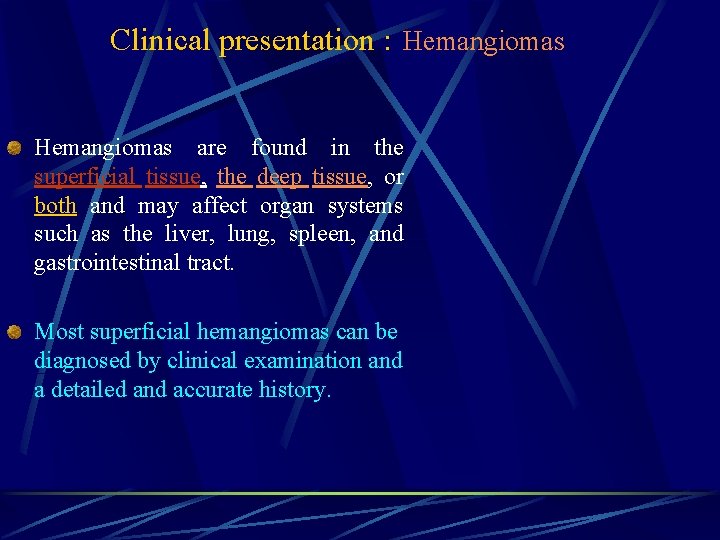 Clinical presentation : Hemangiomas

Hemangiomas are found in the superficial tissue, the deep tissue, or both and may affect organ systems such as the liver, lung, spleen, and gastrointestinal tract.

Most superficial hemangiomas can be diagnosed by clinical examination and a detailed and accurate history.